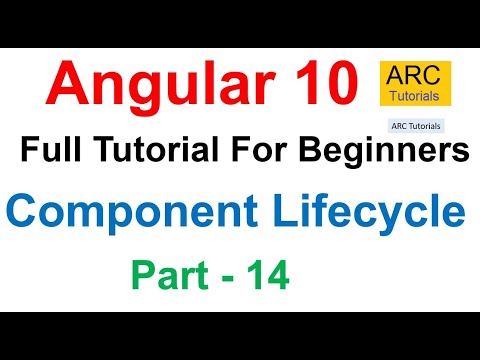 Angular 10

ARC Tutorials

ARC Tutorials

Full Tutorial For Beginners

Component Lifecycle

Part - 14